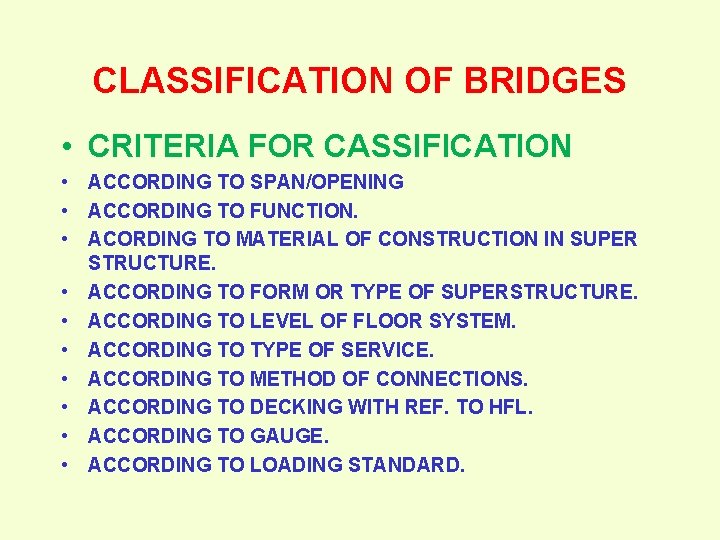 CLASSIFICATION OF BRIDGES

• CRITERIA FOR CASSIFICATION
• ACCORDING TO SPAN/OPENING
• ACCORDING TO FUNCTION.
• ACORDING TO MATERIAL OF CONSTRUCTION IN SUPER STRUCTURE.
• ACCORDING TO FORM OR TYPE OF SUPERSTRUCTURE.
• ACCORDING TO LEVEL OF FLOOR SYSTEM.
• ACCORDING TO TYPE OF SERVICE.
• ACCORDING TO METHOD OF CONNECTIONS.
• ACCORDING TO DECKING WITH REF. TO HFL.
• ACCORDING TO GAUGE.
• ACCORDING TO LOADING STANDARD.